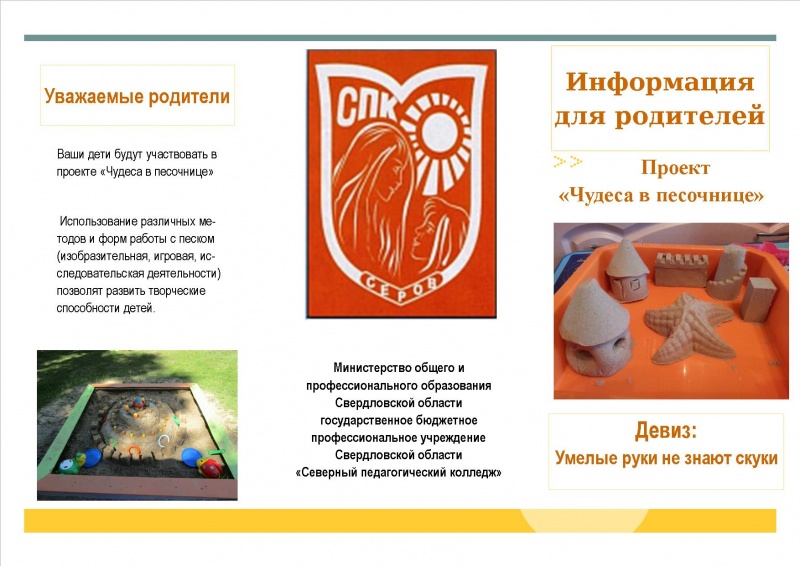 Уважаемые родители

Ваши дети будут участвовать в проекте «Чудеса в песочнице»

Использование различных методов и форм работы с песком (изобразительная, игровая, исследовательская деятельности) позволят развить творческие способности детей.

СПК

СЕРОВ

Министерство общего и профессионального образования Свердловской области государственное бюджетное профессиональное учреждение Свердловской области «Северный педагогический колледж»

Информация для родителей

Проект «Чудеса в песочнице»

Девиз:
Умелые руки не знают скуки